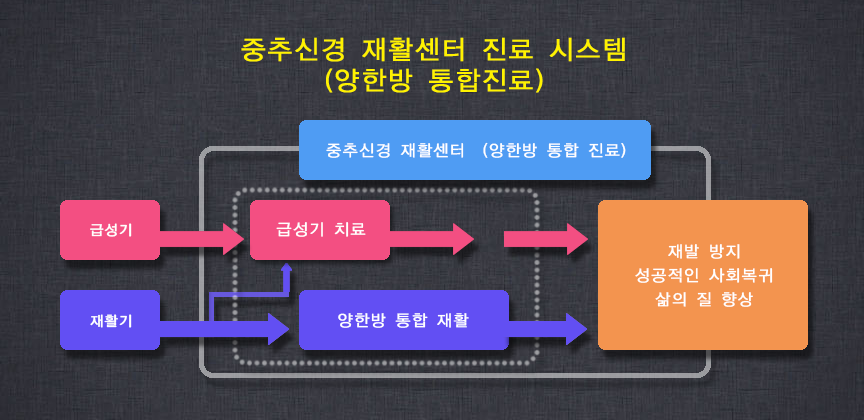 중추신경 재활센터 진료 시스템
(양한방 통합진료)

중추신경 재활센터 (양한방 통합 진료)

급성기

급성기 치료

재활기

양한방 통합 재활

재발 방지
성공적인 사회복귀
삶의 질 향상